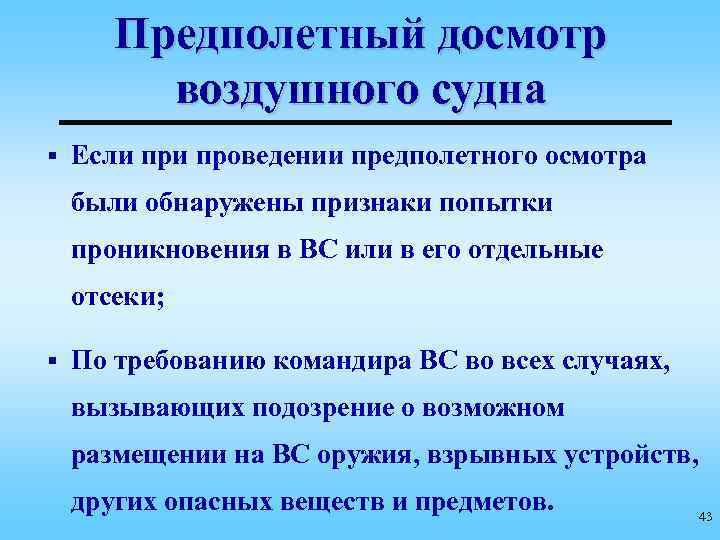 Предполетный досмотр воздушного судна

▪ Если при проведении предполетного осмотра были обнаружены признаки попытки проникновения в ВС или в его отдельные отсеки;

▪ По требованию командира ВС во всех случаях, вызывающих подозрение о возможном размещении на ВС оружия, взрывных устройств, других опасных веществ и предметов.

43